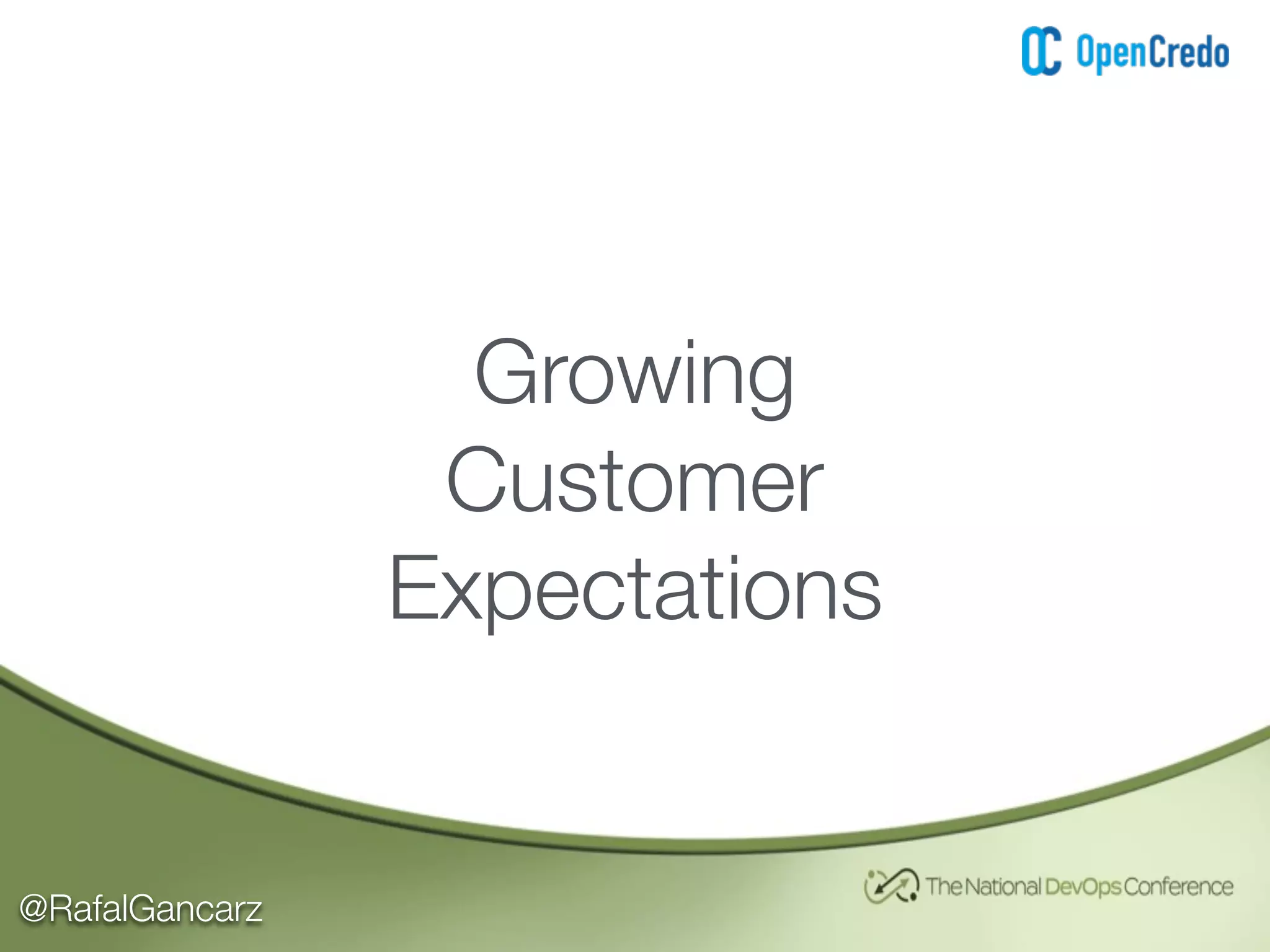 OpenCredo

Growing Customer Expectations

@RafalGancarz

The National DevOps Conference